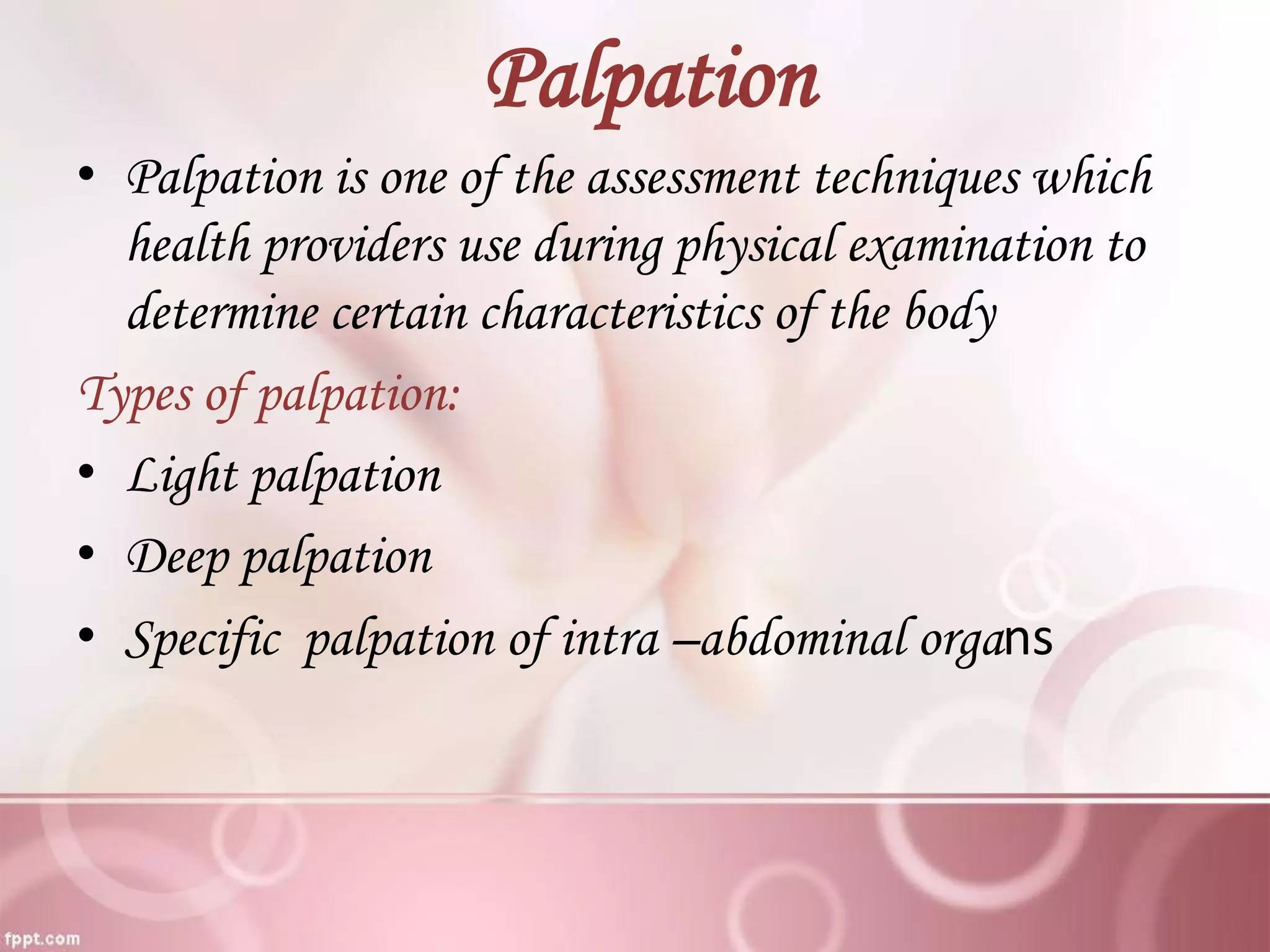 Palpation

• Palpation is one of the assessment techniques which health providers use during physical examination to determine certain characteristics of the body

Types of palpation:

• Light palpation
• Deep palpation
• Specific palpation of intra –abdominal organs

fppt.com